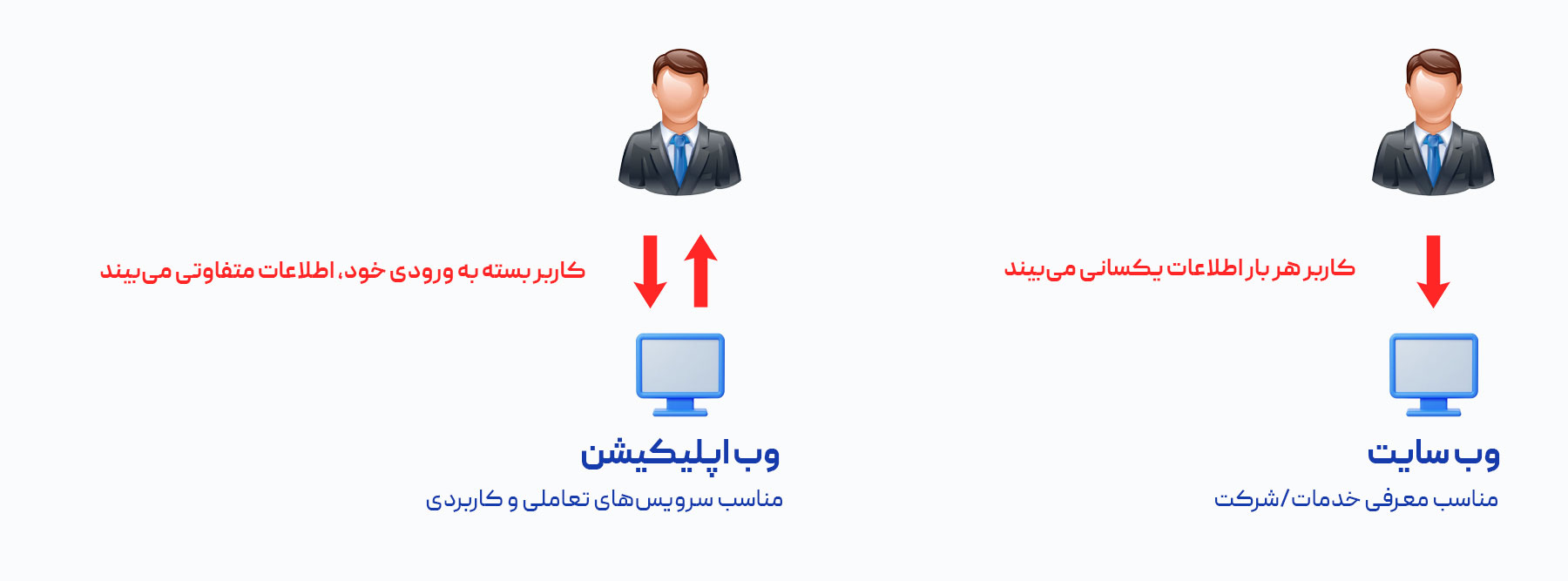 کاربر هر بار اطلاعات یکسانی می‌بیند

وب سایت

مناسب معرفی خدمات/شرکت

کاربر بسته به ورودی خود، اطلاعات متفاوتی می‌بیند

وب اپلیکیشن

مناسب سرویس‌های تعاملی و کاربردی